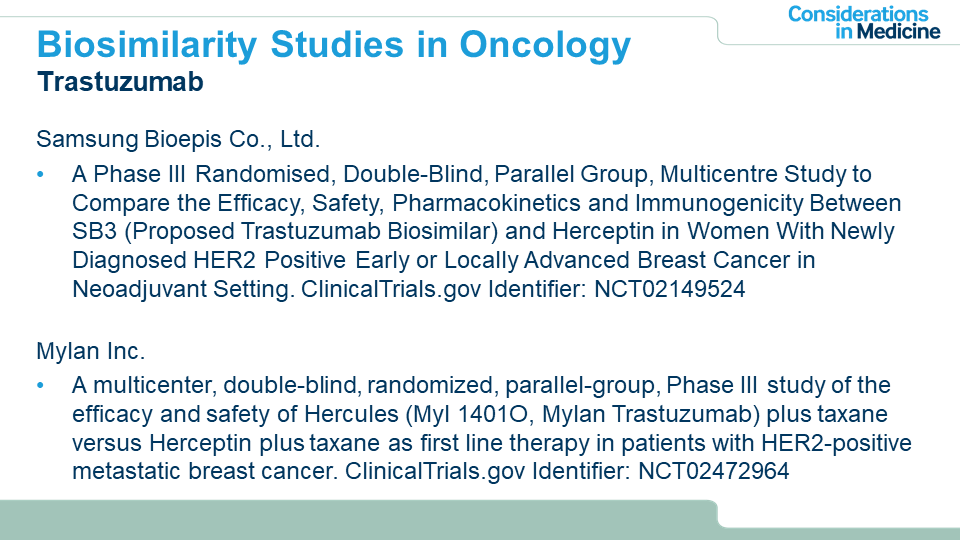 Considerations in Medicine

Biosimilarity Studies in Oncology
Trastuzumab

Samsung Bioepis Co., Ltd.

• A Phase III Randomised, Double-Blind, Parallel Group, Multicentre Study to Compare the Efficacy, Safety, Pharmacokinetics and Immunogenicity Between SB3 (Proposed Trastuzumab Biosimilar) and Herceptin in Women With Newly Diagnosed HER2 Positive Early or Locally Advanced Breast Cancer in Neoadjuvant Setting. ClinicalTrials.gov Identifier: NCT02149524

Mylan Inc.

• A multicenter, double-blind, randomized, parallel-group, Phase III study of the efficacy and safety of Hercules (Myl 1401O, Mylan Trastuzumab) plus taxane versus Herceptin plus taxane as first line therapy in patients with HER2-positive metastatic breast cancer. ClinicalTrials.gov Identifier: NCT02472964